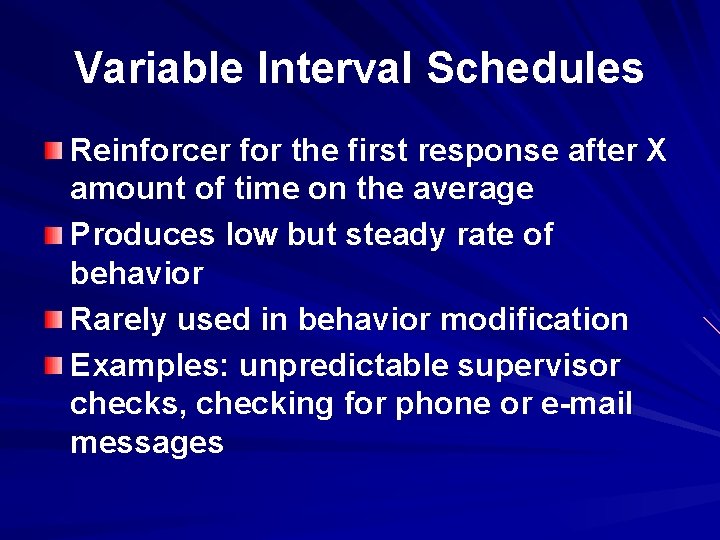 Variable Interval Schedules

Reinforcer for the first response after X amount of time on the average

Produces low but steady rate of behavior

Rarely used in behavior modification

Examples: unpredictable supervisor checks, checking for phone or e-mail messages